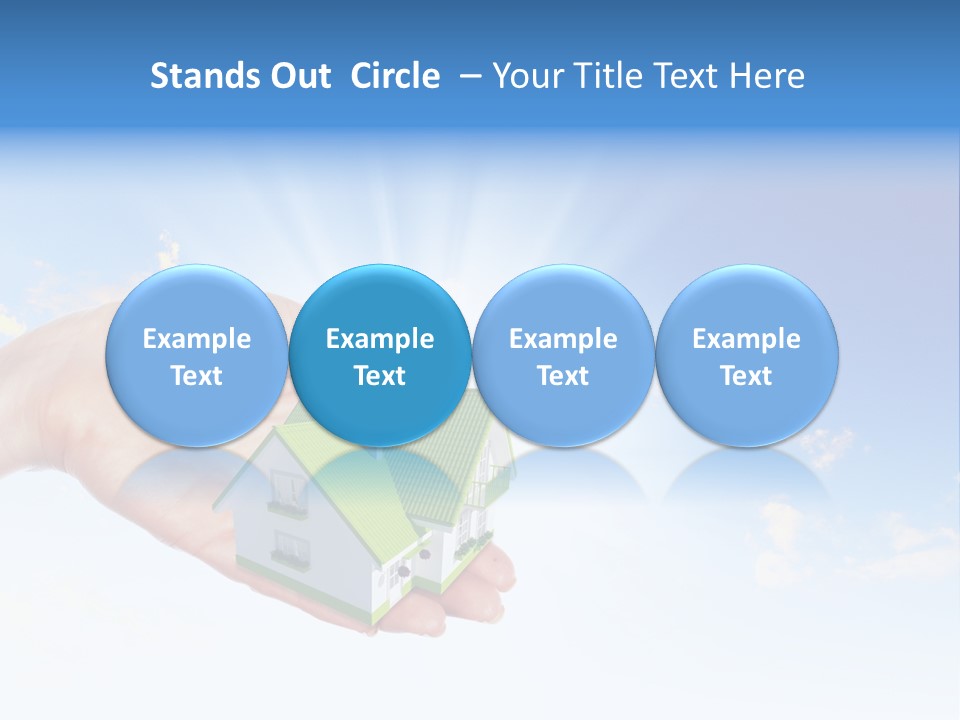 Stands Out Circle – Your Title Text Here

Example Text

Example Text

Example Text

Example Text